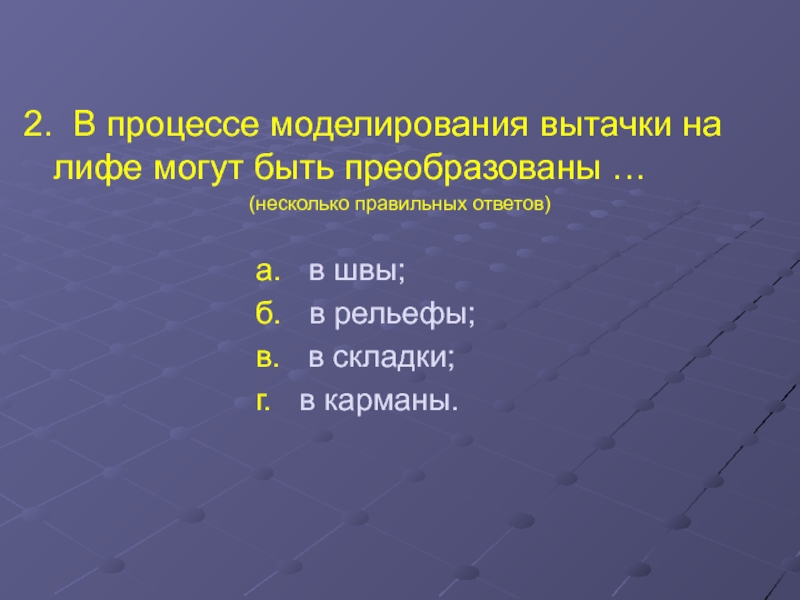 2. В процессе моделирования вытачки на лифе могут быть преобразованы …

(несколько правильных ответов)

а. в швы;

б. в рельефы;

в. в складки;

г. в карманы.